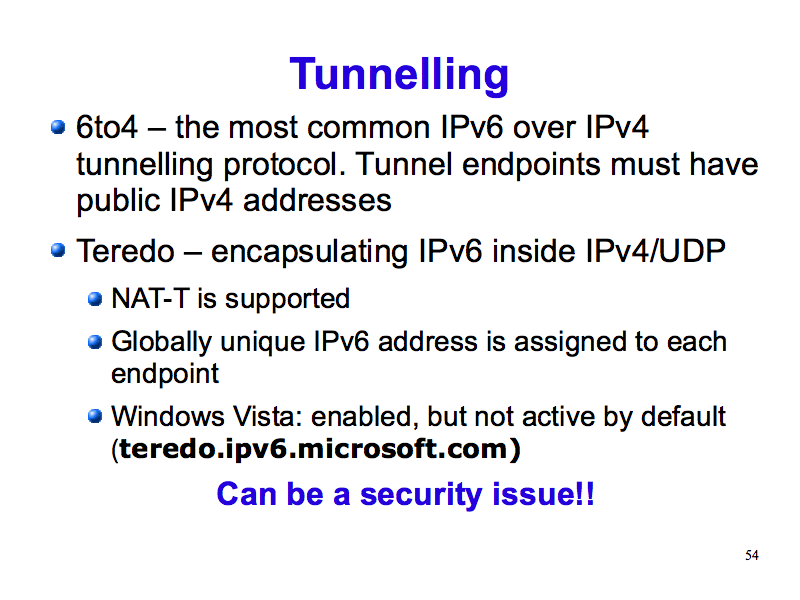 Tunnelling

6to4 – the most common IPv6 over IPv4 tunnelling protocol. Tunnel endpoints must have public IPv4 addresses

Teredo – encapsulating IPv6 inside IPv4/UDP

NAT-T is supported

Globally unique IPv6 address is assigned to each endpoint

Windows Vista: enabled, but not active by default (teredo.ipv6.microsoft.com)

Can be a security issue!!

54